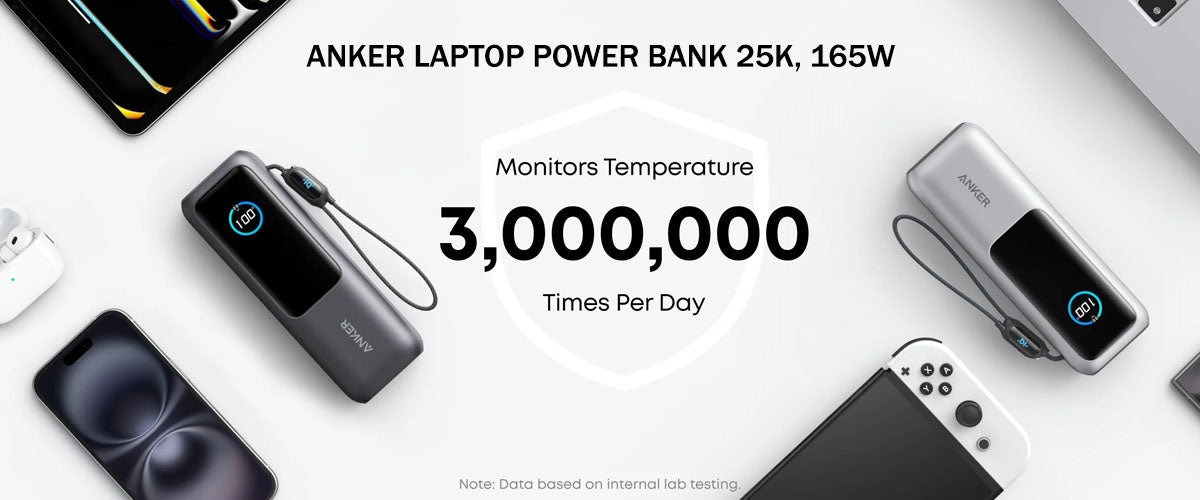 ANKER LAPTOP POWER BANK 25K, 165W

Monitors Temperature

3,000,000

Times Per Day

100

ANKER

ANKER

100

Note: Data based on internal lab testing.